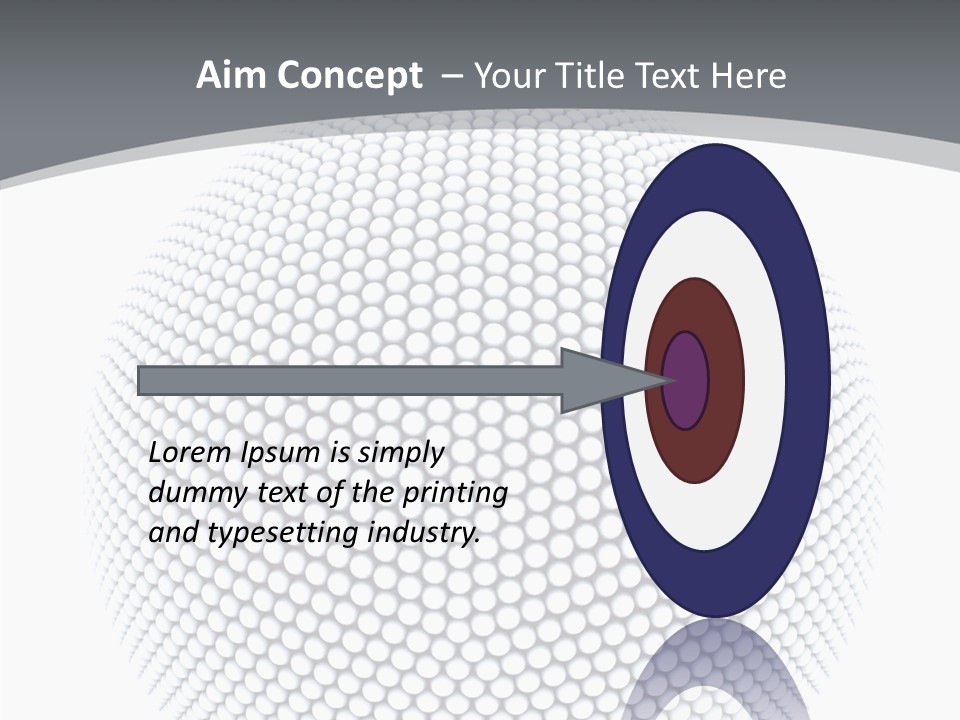 Aim Concept – Your Title Text Here

Lorem Ipsum is simply dummy text of the printing and typesetting industry.